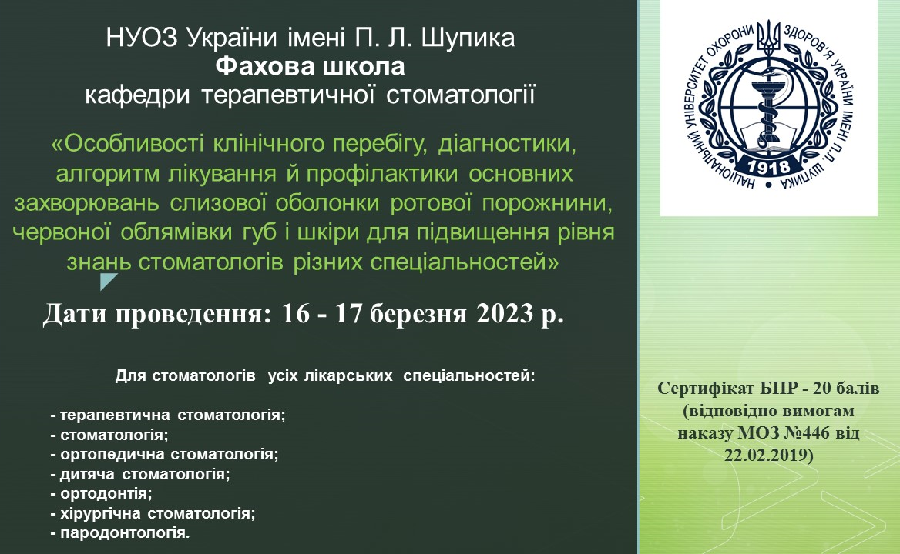 НУОЗ України імені П. Л. Шупика
Фахова школа
кафедри терапевтичної стоматології

«Особливості клінічного перебігу, діагностики, алгоритм лікування й профілактики основних захворювань слизової оболонки ротової порожнини, червоної облямівки губ і шкіри для підвищення рівня знань стоматологів різних спеціальностей»

Дати проведення: 16 - 17 березня 2023 р.

Для стоматологів усіх лікарських спеціальностей:

- терапевтична стоматологія;
- стоматологія;
- ортопедична стоматологія;
- дитяча стоматологія;
- ортодонтія;
- хірургічна стоматологія;
- пародонтологія.

НАЦІОНАЛЬНИЙ УНІВЕРСИТЕТ ОХОРОНИ ЗДОРОВ'Я УКРАЇНИ ІМЕНІ П.Л. ШУПИКА
1918

Сертифікат БПР - 20 балів (відповідно вимогам наказу МОЗ №446 від 22.02.2019)